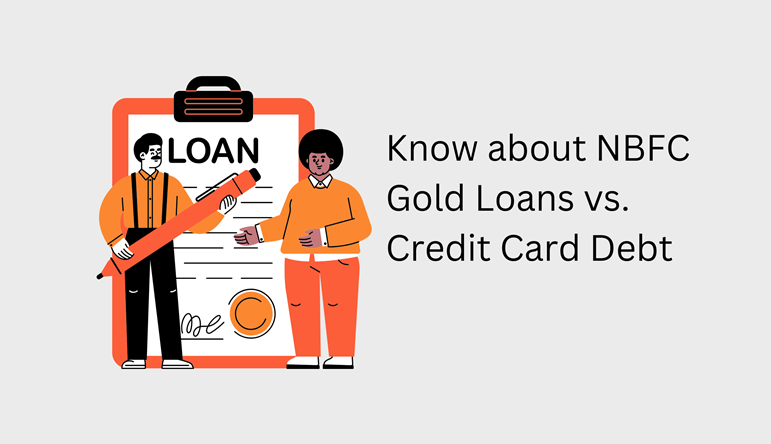 LOAN

Know about NBFC Gold Loans vs. Credit Card Debt